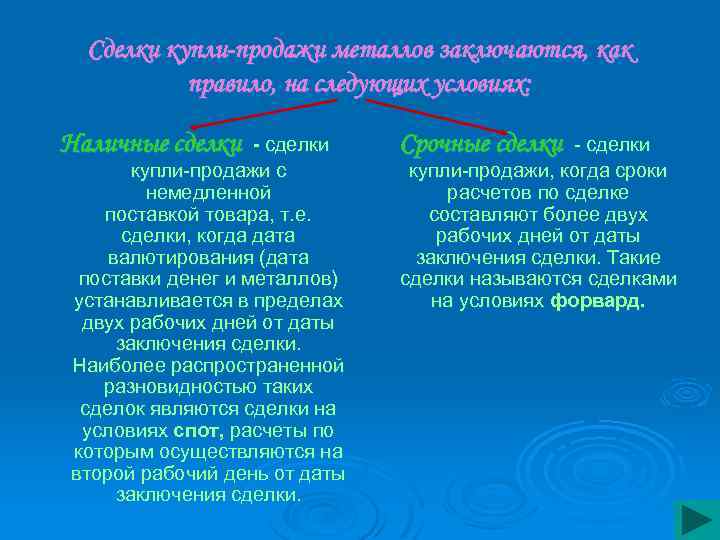 Сделки купли-продажи металлов заключаются, как правило, на следующих условиях:

Наличные сделки - сделки купли-продажи с немедленной поставкой товара, т.е. сделки, когда дата валютирования (дата поставки денег и металлов) устанавливается в пределах двух рабочих дней от даты заключения сделки. Наиболее распространенной разновидностью таких сделок являются сделки на условиях спот, расчеты по которым осуществляются на второй рабочий день от даты заключения сделки.

Срочные сделки - сделки купли-продажи, когда сроки расчетов по сделке составляют более двух рабочих дней от даты заключения сделки. Такие сделки называются сделками на условиях форвард.